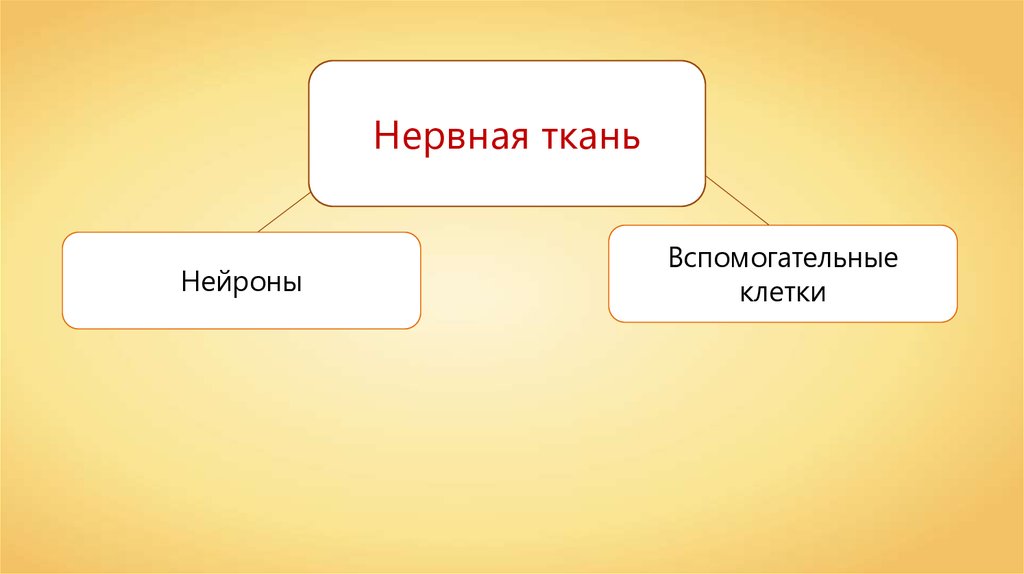 Нервная ткань

Нейроны

Вспомогательные клетки